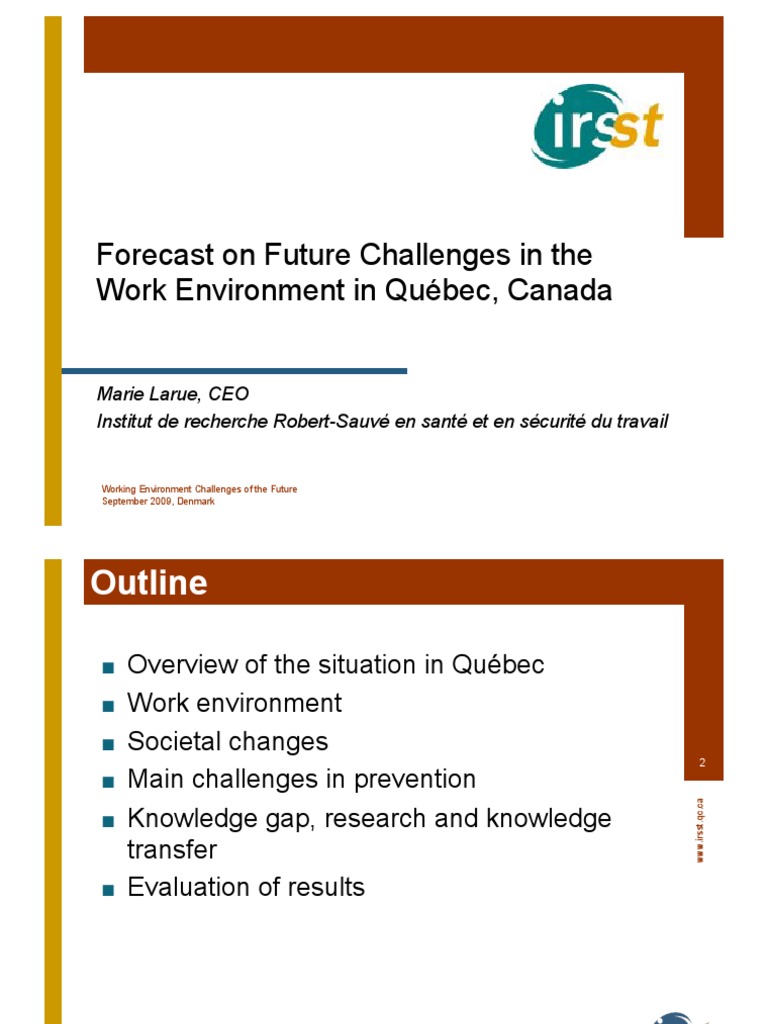 irsst

Forecast on Future Challenges in the Work Environment in Québec, Canada

Marie Larue, CEO
Institut de recherche Robert-Sauvé en santé et en sécurité du travail

Working Environment Challenges of the Future
September 2009, Denmark

Outline

■ Overview of the situation in Québec
■ Work environment
■ Societal changes
■ Main challenges in prevention
■ Knowledge gap, research and knowledge transfer
■ Evaluation of results

2

www.irsst.qc.ca